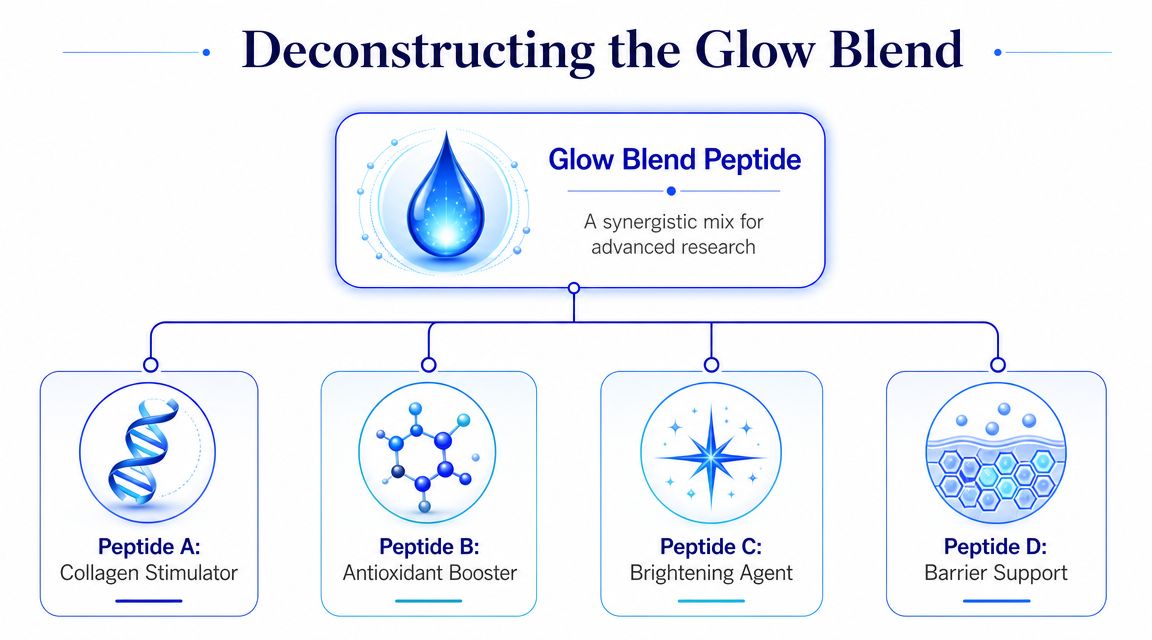 Deconstructing the Glow Blend

Glow Blend Peptide

A synergistic mix for advanced research

Peptide A:
Collagen Stimulator

Peptide B:
Antioxidant Booster

Peptide C:
Brightening Agent

Peptide D:
Barrier Support